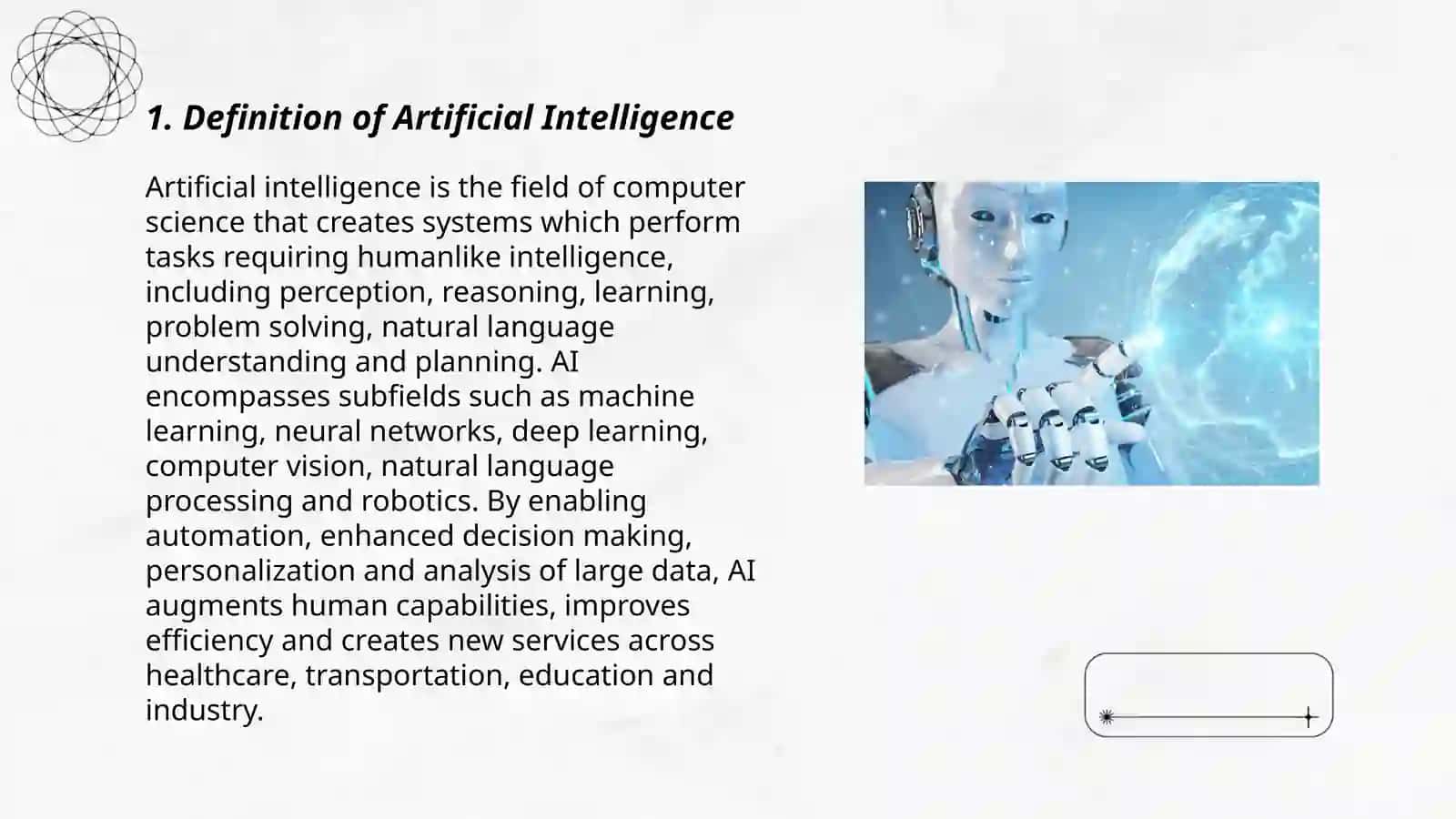 1. Definition of Artificial Intelligence

Artificial intelligence is the field of computer science that creates systems which perform tasks requiring humanlike intelligence, including perception, reasoning, learning, problem solving, natural language understanding and planning. AI encompasses subfields such as machine learning, neural networks, deep learning, computer vision, natural language processing and robotics. By enabling automation, enhanced decision making, personalization and analysis of large data, AI augments human capabilities, improves efficiency and creates new services across healthcare, transportation, education and industry.